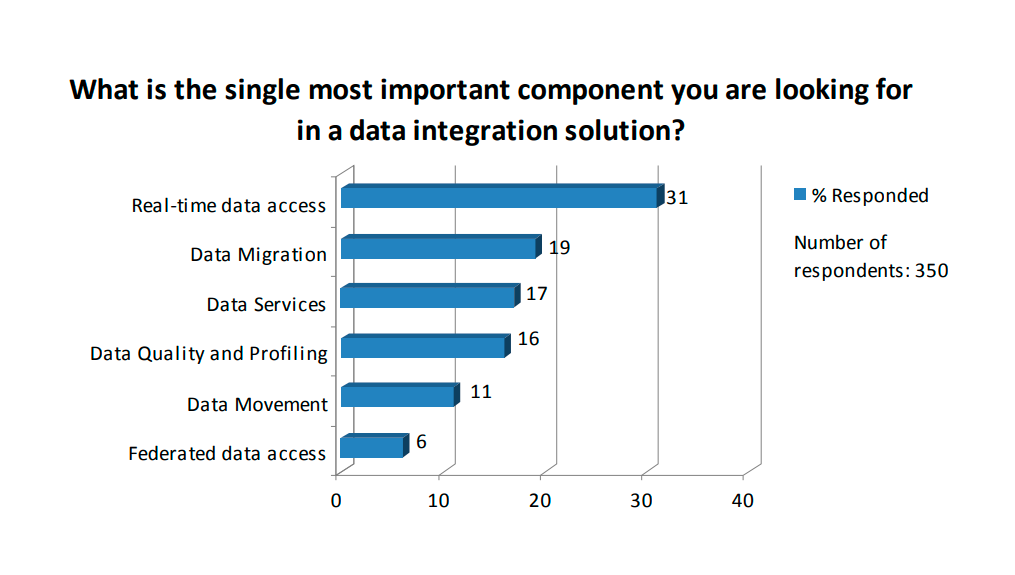 What is the single most important component you are looking for in a data integration solution?

Real-time data access 31
Data Migration 19
Data Services 17
Data Quality and Profiling 16
Data Movement 11
Federated data access 6

0 10 20 30 40

% Responded

Number of respondents: 350